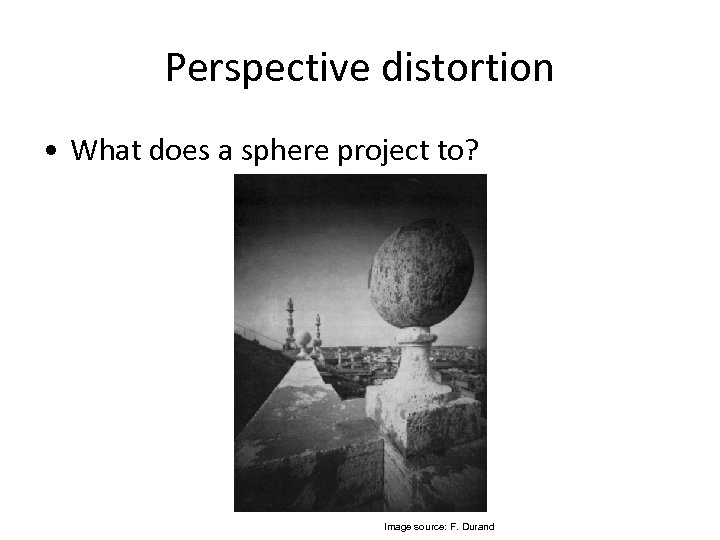 Perspective distortion

• What does a sphere project to?

Image source: F. Durand